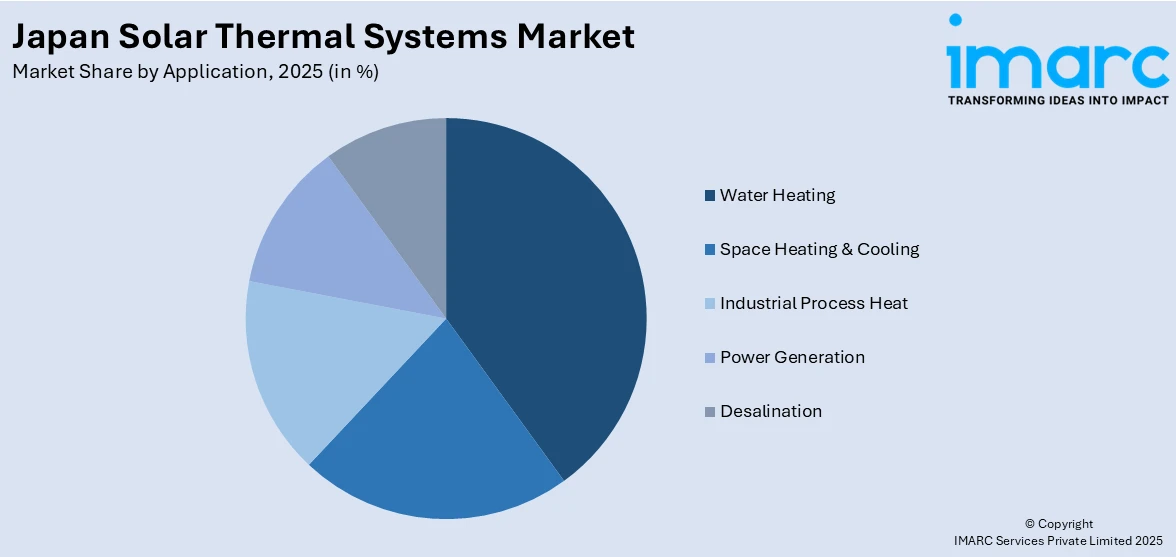 Japan Solar Thermal Systems Market
Market Share by Application, 2025 (in %)

imarc
TRANSFORMING IDEAS INTO IMPACT

Water Heating
Space Heating & Cooling
Industrial Process Heat
Power Generation
Desalination

© Copyright
IMARC Services Private Limited 2025